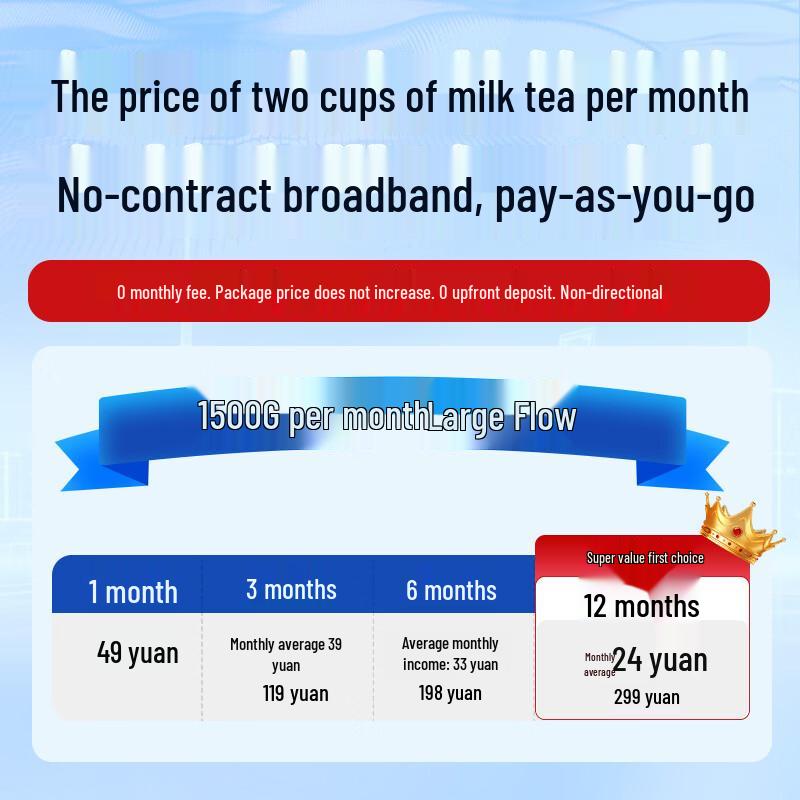 The price of two cups of milk tea per month

No-contract broadband, pay-as-you-go

0 monthly fee. Package price does not increase. 0 upfront deposit. Non-directional

1500G per monthLarge Flow

Super value first choice

| 1 month | 3 months | 6 months | 12 months |
|---|---|---|---|
| 49 yuan | Monthly average 39 yuan 119 yuan | Average monthly income: 33 yuan 198 yuan | Monthly average 24 yuan 299 yuan |